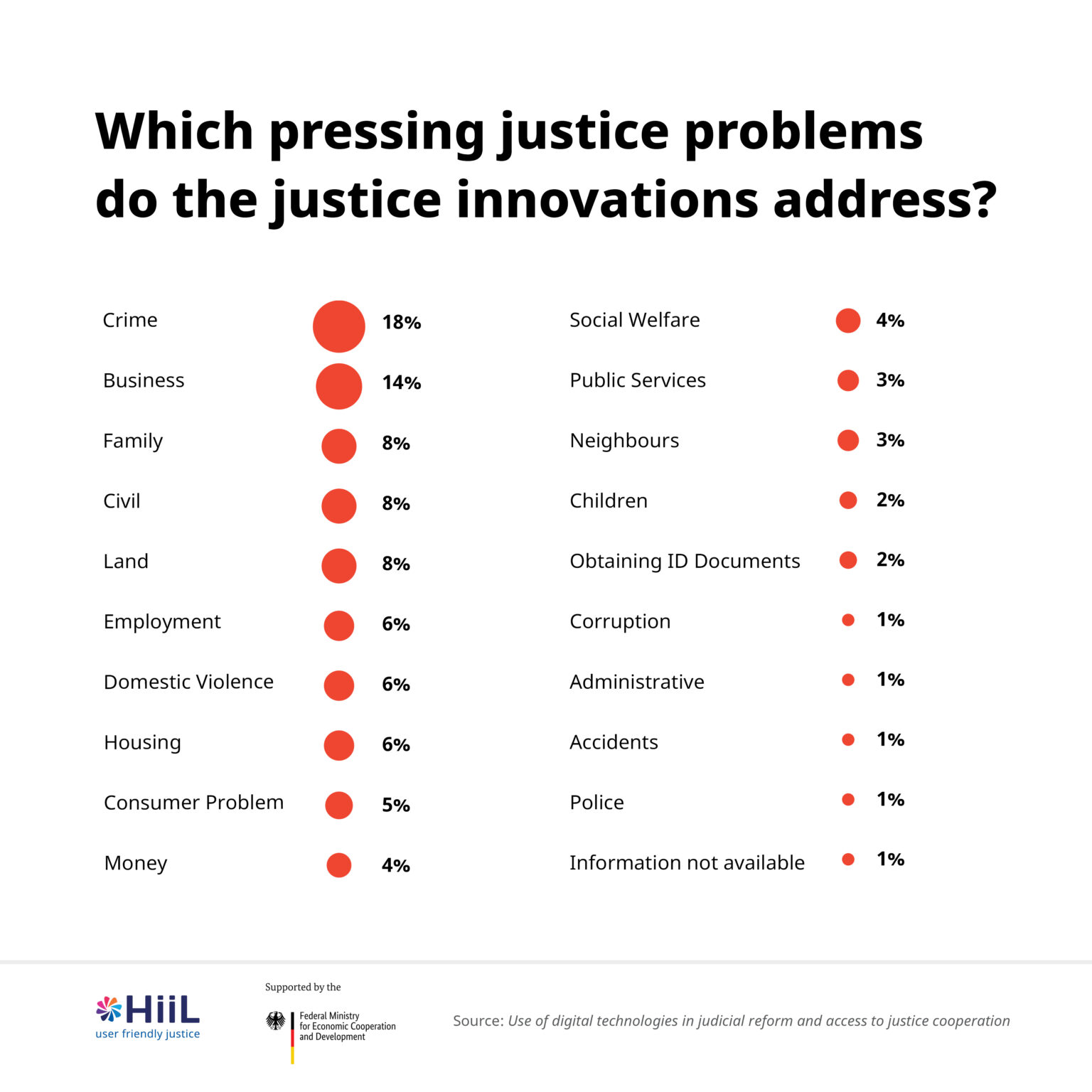 Which pressing justice problems do the justice innovations address?

Crime 18%
Business 14%
Family 8%
Civil 8%
Land 8%
Employment 6%
Domestic Violence 6%
Housing 6%
Consumer Problem 5%
Money 4%

Social Welfare 4%
Public Services 3%
Neighbours 3%
Children 2%
Obtaining ID Documents 2%
Corruption 1%
Administrative 1%
Accidents 1%
Police 1%
Information not available 1%

HiiL
user friendly justice

Supported by the
Federal Ministry for Economic Cooperation and Development

Source: Use of digital technologies in judicial reform and access to justice cooperation